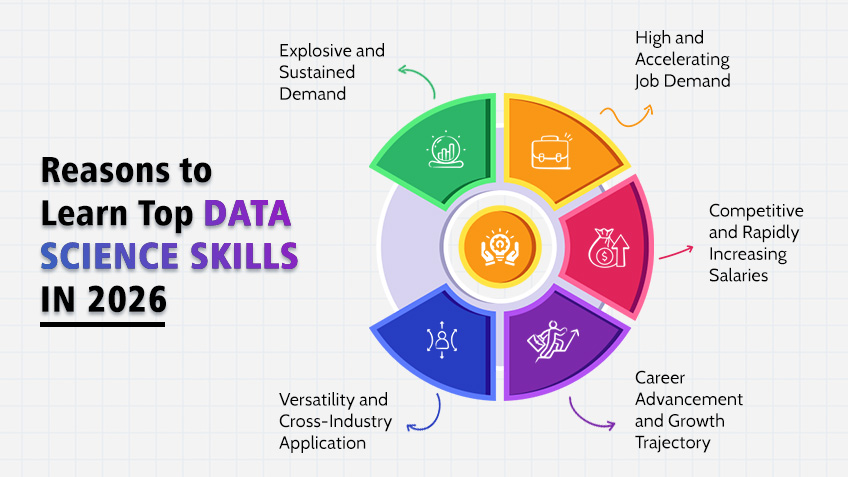 Reasons to Learn Top DATA SCIENCE SKILLS IN 2026

Explosive and Sustained Demand

High and Accelerating Job Demand

Competitive and Rapidly Increasing Salaries

Career Advancement and Growth Trajectory

Versatility and Cross-Industry Application